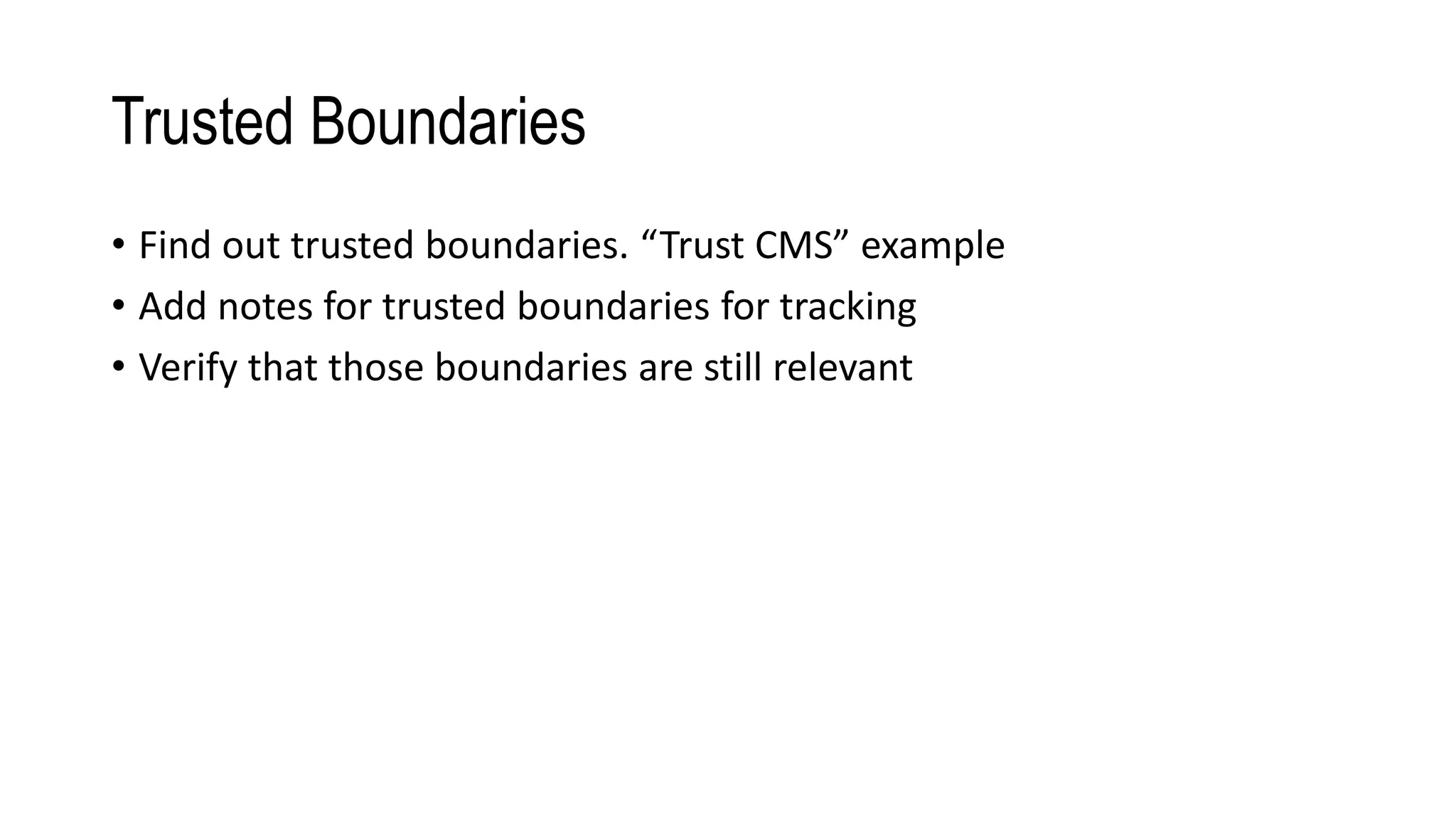 Trusted Boundaries

• Find out trusted boundaries. “Trust CMS” example
• Add notes for trusted boundaries for tracking
• Verify that those boundaries are still relevant